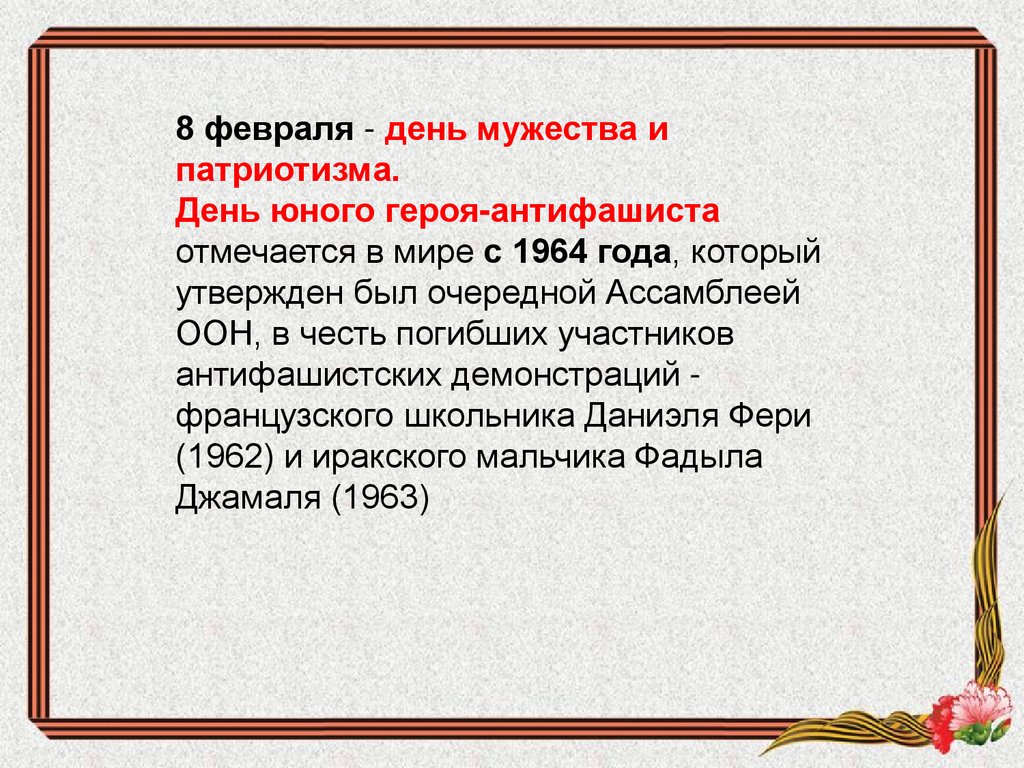 8 февраля - день мужества и патриотизма.
День юного героя-антифашиста отмечается в мире с 1964 года, который утвержден был очередной Ассамблеей ООН, в честь погибших участников антифашистских демонстраций - французского школьника Даниэля Фери (1962) и иракского мальчика Фадыла Джамаля (1963)